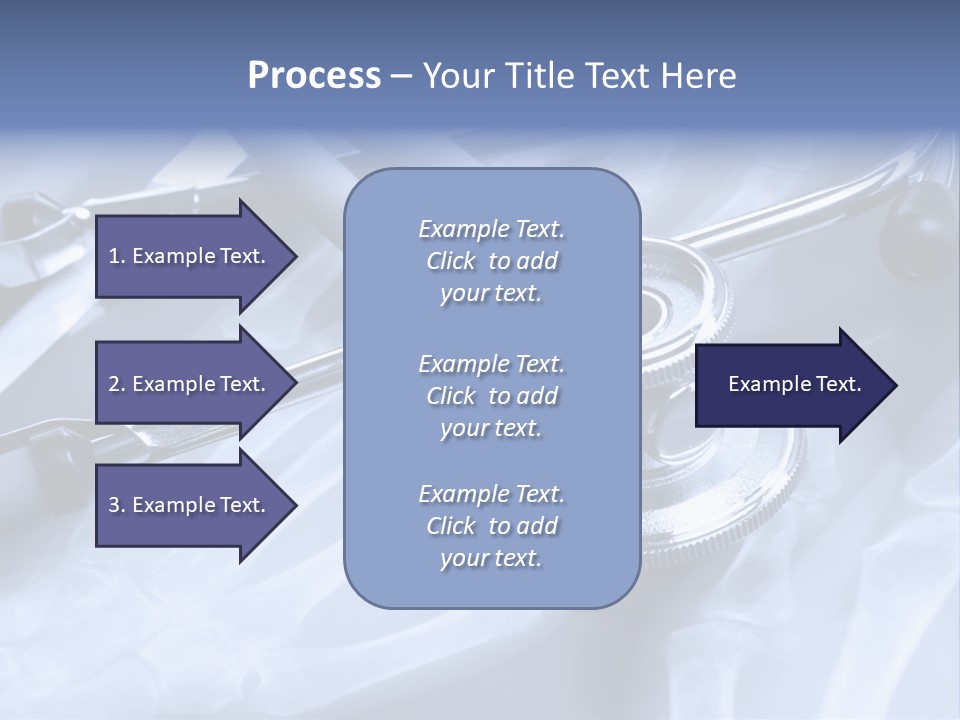 Process – Your Title Text Here

1. Example Text.

2. Example Text.

3. Example Text.

Example Text. Click to add your text.

Example Text. Click to add your text.

Example Text. Click to add your text.

Example Text.